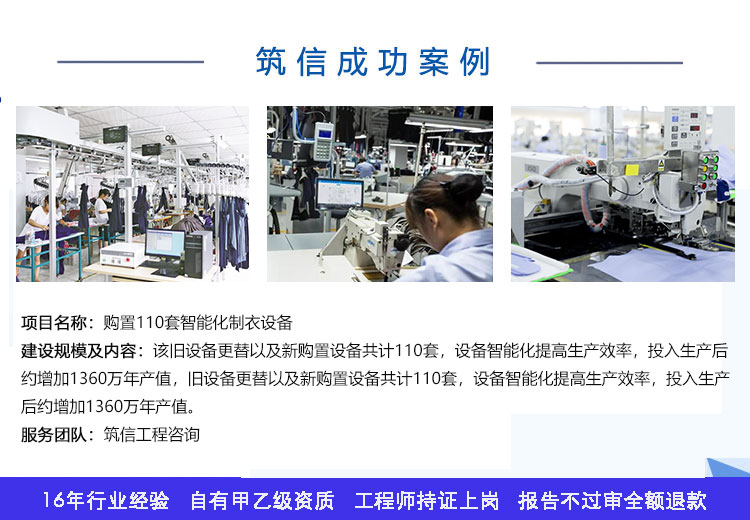 筑信成功案例

项目名称：购置110套智能化制衣设备

建设规模及内容：该旧设备更替以及新购置设备共计110套，设备智能化提高生产效率，投入生产后约增加1360万年产值，旧设备更替以及新购置设备共计110套，设备智能化提高生产效率，投入生产后约增加1360万年产值。

服务团队：筑信工程咨询

16年行业经验　自有甲乙级资质　工程师持证上岗　报告不过审全额退款